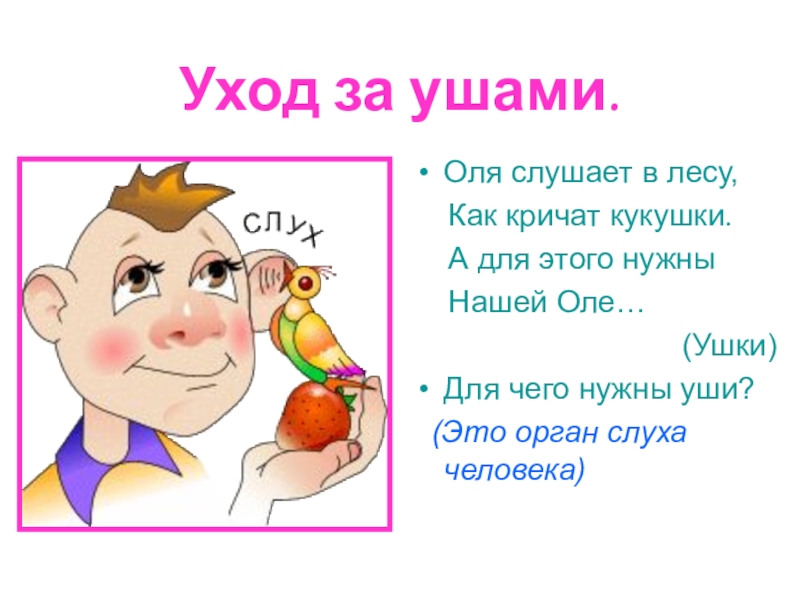 Уход за ушами.

СЛУХ

• Оля слушает в лесу,
Как кричат кукушки.
А для этого нужны
Нашей Оле…
(Ушки)

• Для чего нужны уши?
(Это орган слуха человека)